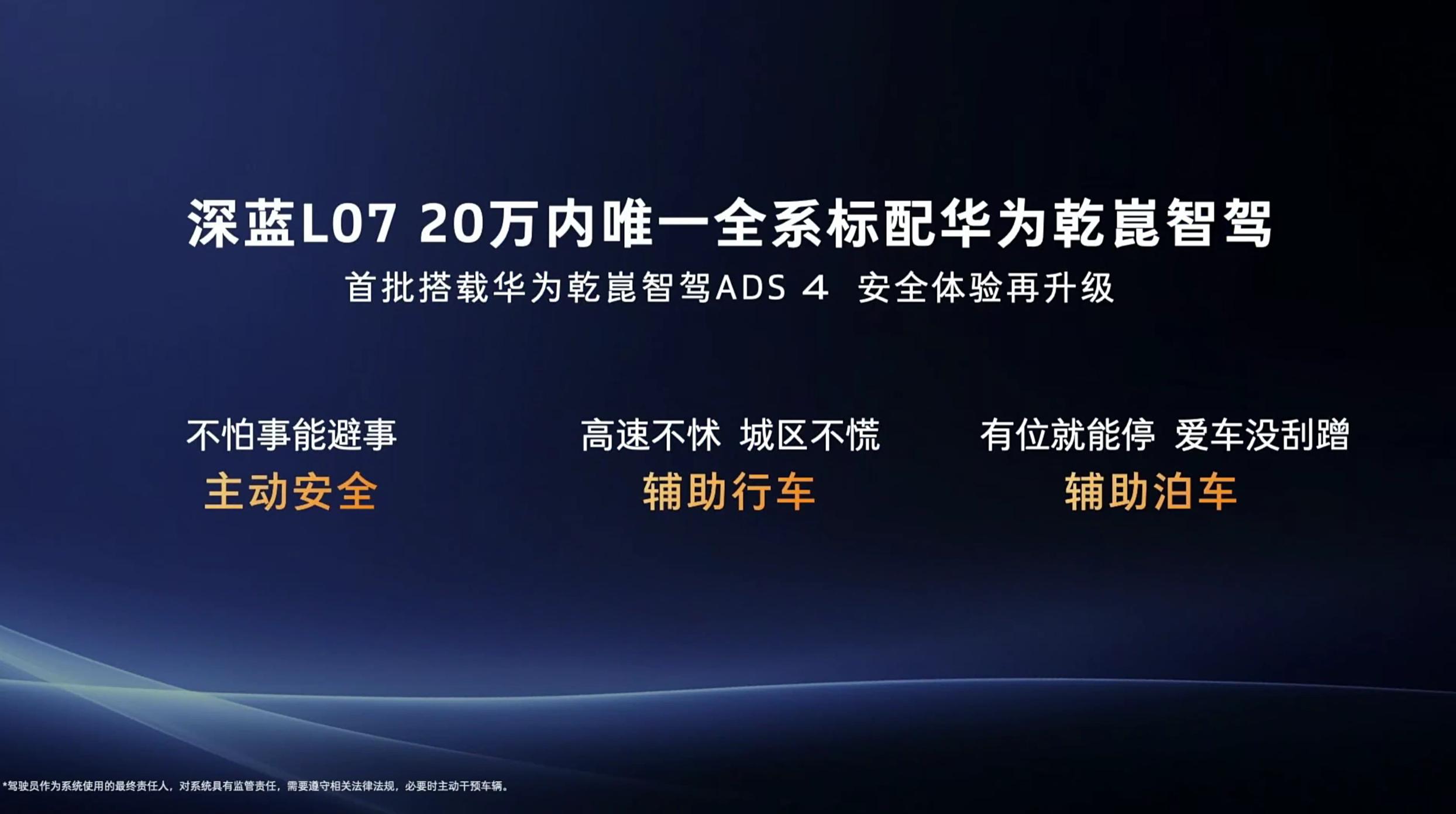 深蓝L07 20万内唯一全系标配华为乾崑智驾

首批搭载华为乾崑智驾ADS 4 安全体验再升级

不怕事能避事
主动安全

高速不怵 城区不慌
辅助行车

有位就能停 爱车没刮蹭
辅助泊车

*驾驶员作为系统使用的最终责任人，对系统具有监管责任，需要遵守相关法律法规，必要时主动干预车辆。